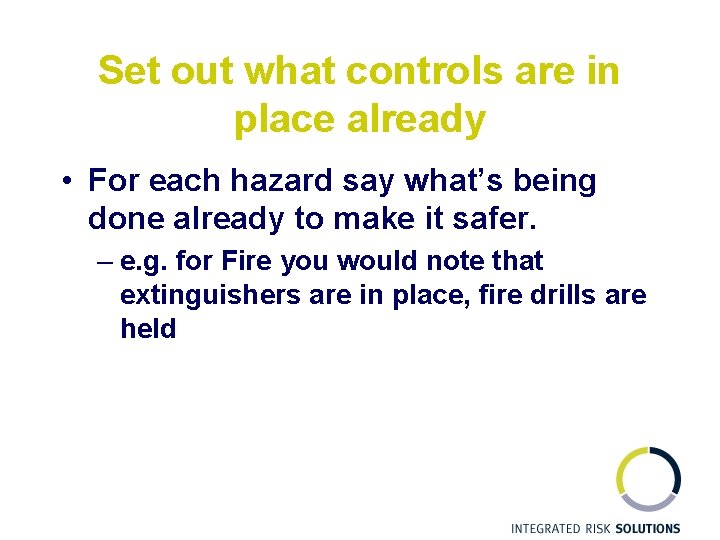 Set out what controls are in place already

• For each hazard say what's being done already to make it safer.

– e.g. for Fire you would note that extinguishers are in place, fire drills are held

INTEGRATED RISK SOLUTIONS